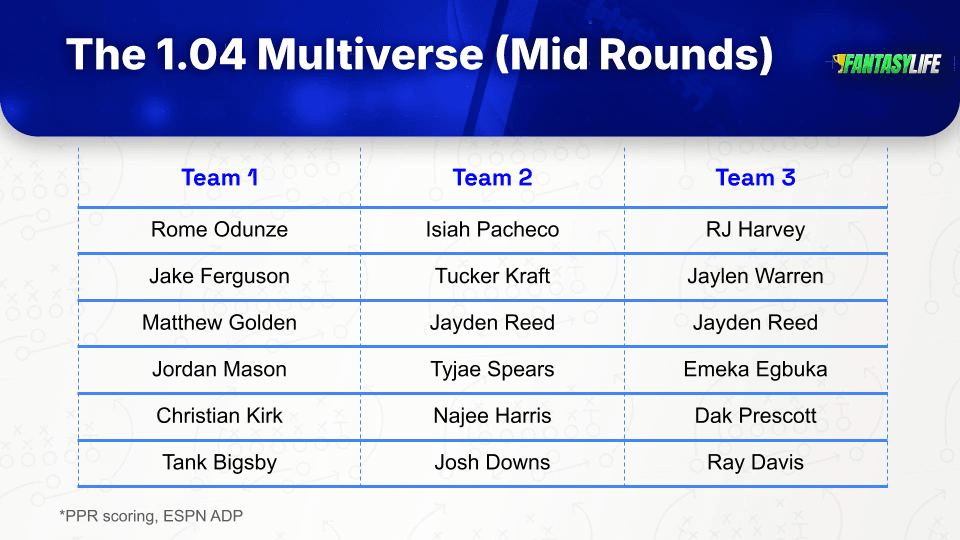 The 1.04 Multiverse (Mid Rounds)

FANTASYLIFE

| Team 1 | Team 2 | Team 3 |
|---|---|---|
| Rome Odunze | Isiah Pacheco | RJ Harvey |
| Jake Ferguson | Tucker Kraft | Jaylen Warren |
| Matthew Golden | Jayden Reed | Jayden Reed |
| Jordan Mason | Tyjae Spears | Emeka Egbuka |
| Christian Kirk | Najee Harris | Dak Prescott |
| Tank Bigsby | Josh Downs | Ray Davis |

*PPR scoring, ESPN ADP